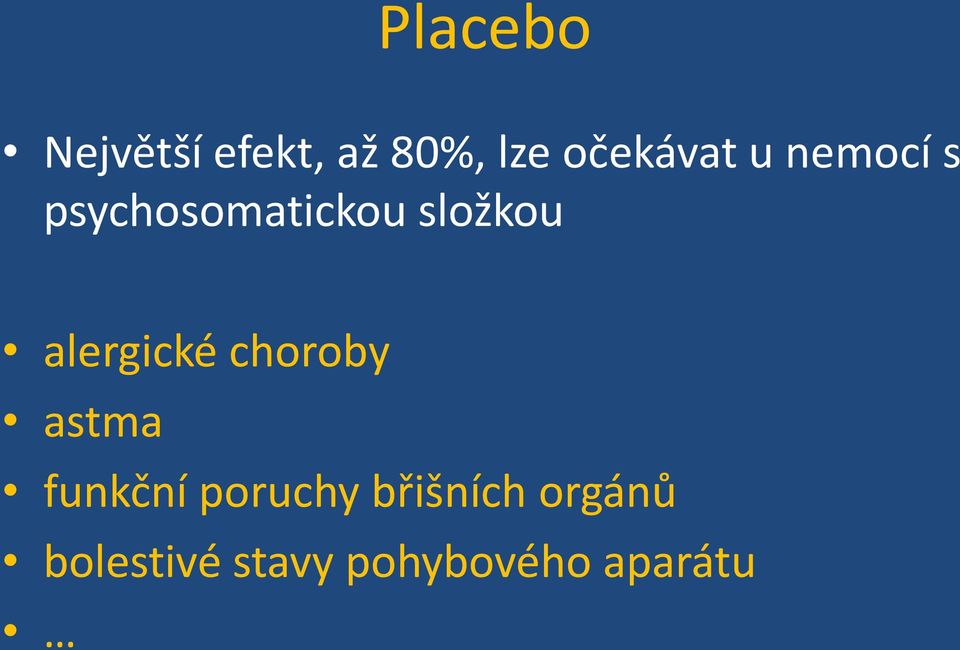 Placebo

• Největší efekt, až 80%, lze očekávat u nemocí s psychosomatickou složkou

• alergické choroby
• astma
• funkční poruchy břišních orgánů
• bolestivé stavy pohybového aparátu
• …